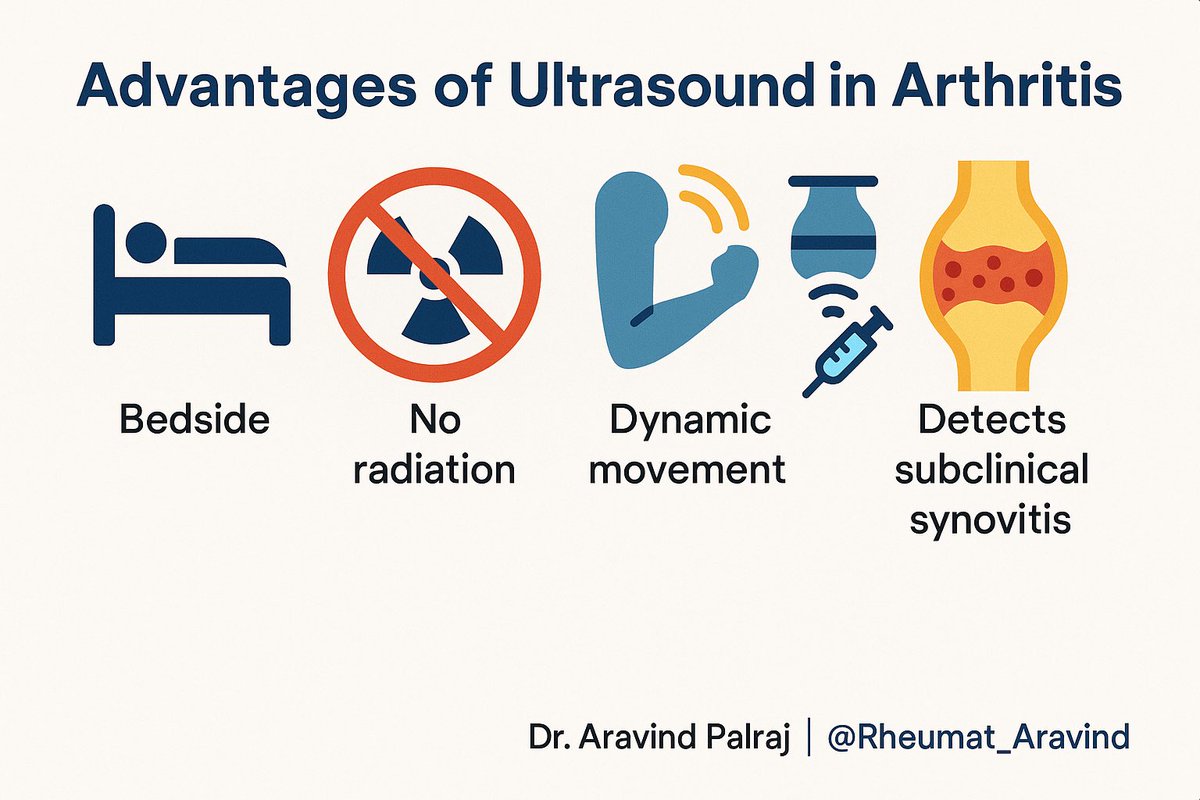 Advantages of Ultrasound in Arthritis

Bedside

No radiation

Dynamic movement

Detects subclinical synovitis

Dr. Aravind Palraj | @Rheumat_Aravind